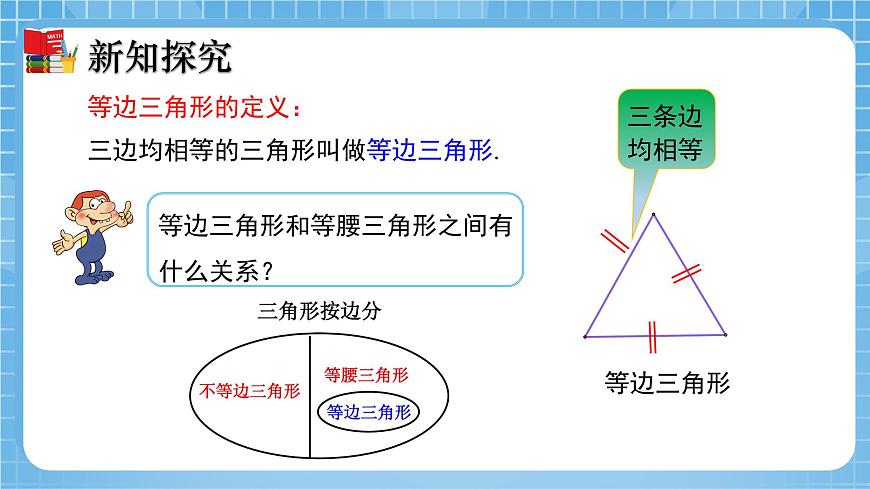 MATH

新知探究

等边三角形的定义：

三边均相等的三角形叫做等边三角形.

等边三角形和等腰三角形之间有什么关系？

三角形按边分

不等边三角形

等腰三角形

等边三角形

三条边均相等

等边三角形